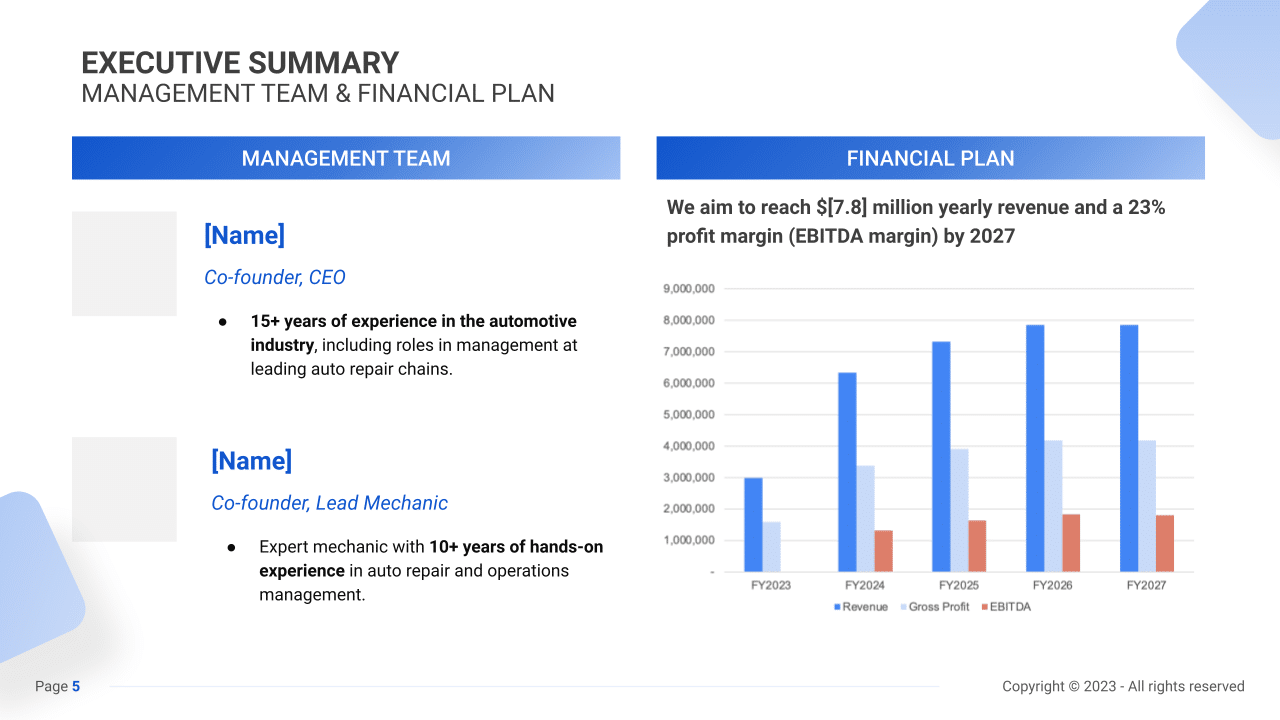 EXECUTIVE SUMMARY
MANAGEMENT TEAM & FINANCIAL PLAN

MANAGEMENT TEAM

[Name]

Co-founder, CEO

● 15+ years of experience in the automotive industry, including roles in management at leading auto repair chains.

[Name]

Co-founder, Lead Mechanic

● Expert mechanic with 10+ years of hands-on experience in auto repair and operations management.

FINANCIAL PLAN

We aim to reach $[7.8] million yearly revenue and a 23% profit margin (EBITDA margin) by 2027

9,000,000
8,000,000
7,000,000
6,000,000
5,000,000
4,000,000
3,000,000
2,000,000
1,000,000
-

FY2023 FY2024 FY2025 FY2026 FY2027

Revenue Gross Profit EBITDA

Page 5

Copyright © 2023 - All rights reserved